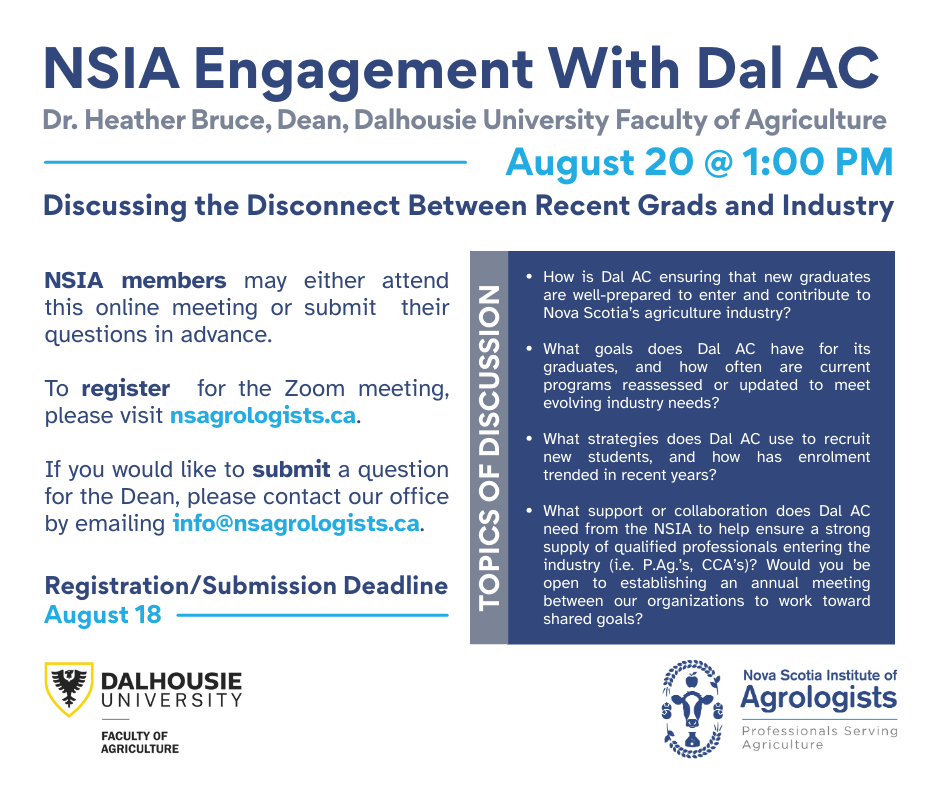 NSIA Engagement With Dal AC

Dr. Heather Bruce, Dean, Dalhousie University Faculty of Agriculture

August 20 @ 1:00 PM

Discussing the Disconnect Between Recent Grads and Industry

NSIA members may either attend this online meeting or submit their questions in advance.

To register for the Zoom meeting, please visit nsagrologists.ca.

If you would like to submit a question for the Dean, please contact our office by emailing info@nsagrologists.ca.

Registration/Submission Deadline
August 18

TOPICS OF DISCUSSION

• How is Dal AC ensuring that new graduates are well-prepared to enter and contribute to Nova Scotia's agriculture industry?

• What goals does Dal AC have for its graduates, and how often are current programs reassessed or updated to meet evolving industry needs?

• What strategies does Dal AC use to recruit new students, and how has enrolment trended in recent years?

• What support or collaboration does Dal AC need from the NSIA to help ensure a strong supply of qualified professionals entering the industry (i.e. P.Ag.'s, CCA's)? Would you be open to establishing an annual meeting between our organizations to work toward shared goals?

DALHOUSIE UNIVERSITY
FACULTY OF AGRICULTURE

Nova Scotia Institute of Agrologists
Professionals Serving Agriculture